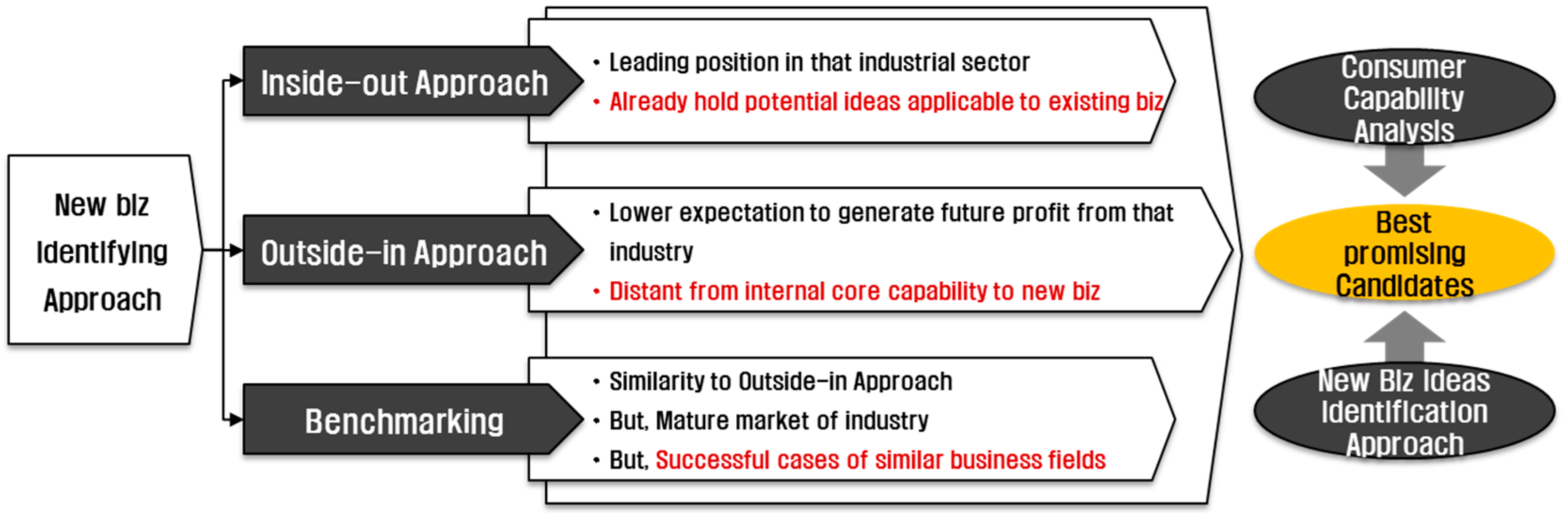 New biz Identifying Approach

Inside-out Approach

• Leading position in that industrial sector
• Already hold potential ideas applicable to existing biz

Outside-in Approach

• Lower expectation to generate future profit from that industry
• Distant from internal core capability to new biz

Benchmarking

• Similarity to Outside-in Approach
• But, Mature market of industry
• But, Successful cases of similar business fields

Consumer Capability Analysis

Best promising Candidates

New Biz Ideas Identification Approach